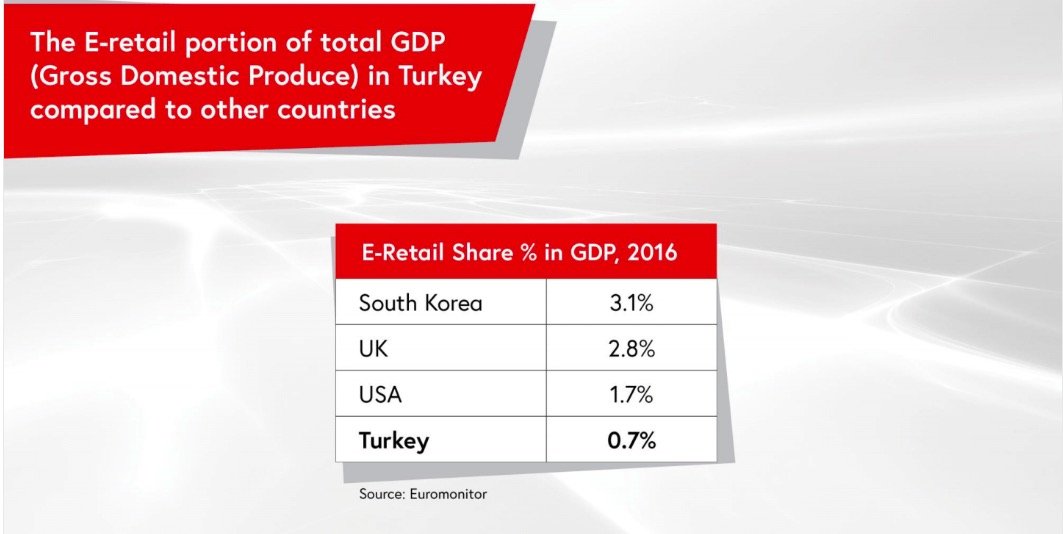 The E-retail portion of total GDP (Gross Domestic Produce) in Turkey compared to other countries

| E-Retail Share % in GDP, 2016 | |
|---|---|
| South Korea | 3.1% |
| UK | 2.8% |
| USA | 1.7% |
| **Turkey** | **0.7%** |

Source: Euromonitor